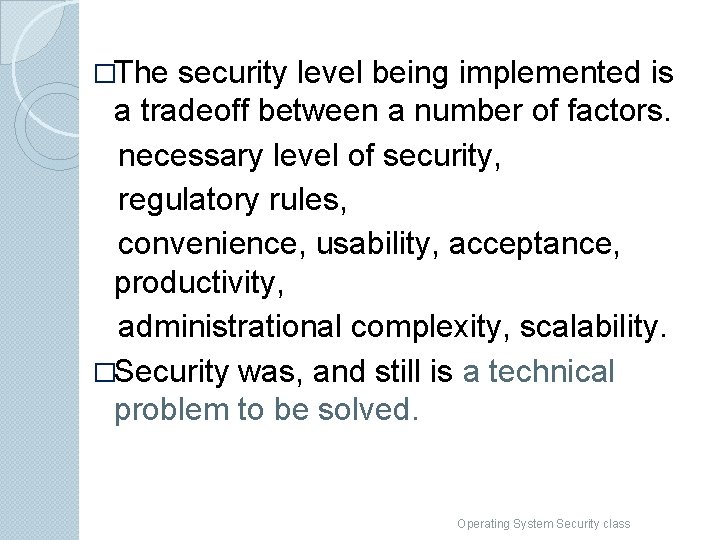 □The security level being implemented is a tradeoff between a number of factors.

necessary level of security,

regulatory rules,

convenience, usability, acceptance, productivity,

administrational complexity, scalability.

□Security was, and still is a technical problem to be solved.

Operating System Security class